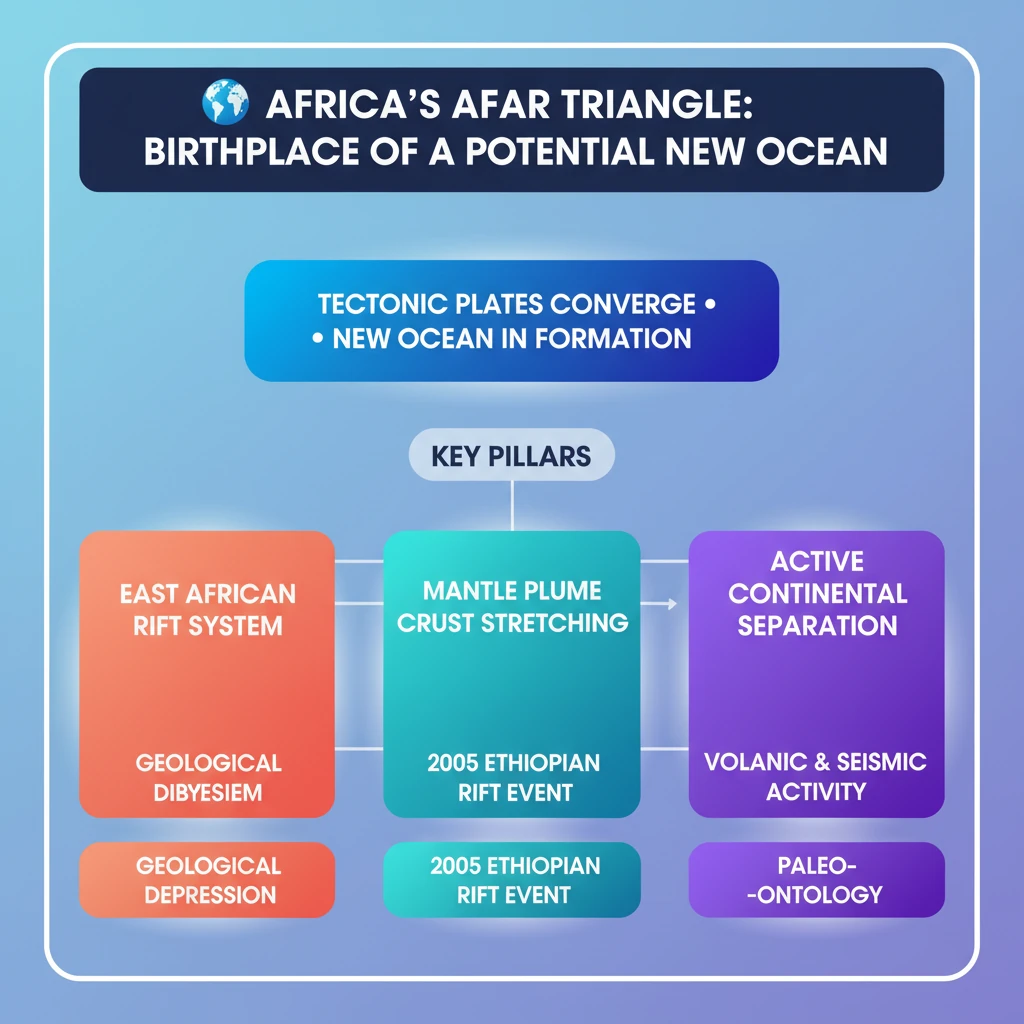 AFRICA'S AFAR TRIANGLE: BIRTHPLACE OF A POTENTIAL NEW OCEAN

TECTONIC PLATES CONVERGE •
• NEW OCEAN IN FORMATION

KEY PILLARS

EAST AFRICAN RIFT SYSTEM

GEOLOGICAL DIBYESIEM

MANTLE PLUME CRUST STRETCHING

2005 ETHIOPIAN RIFT EVENT

ACTIVE CONTINENTAL SEPARATION

VOLANIC & SEISMIC ACTIVITY

GEOLOGICAL DEPRESSION

2005 ETHIOPIAN RIFT EVENT

PALEO- -ONTOLOGY